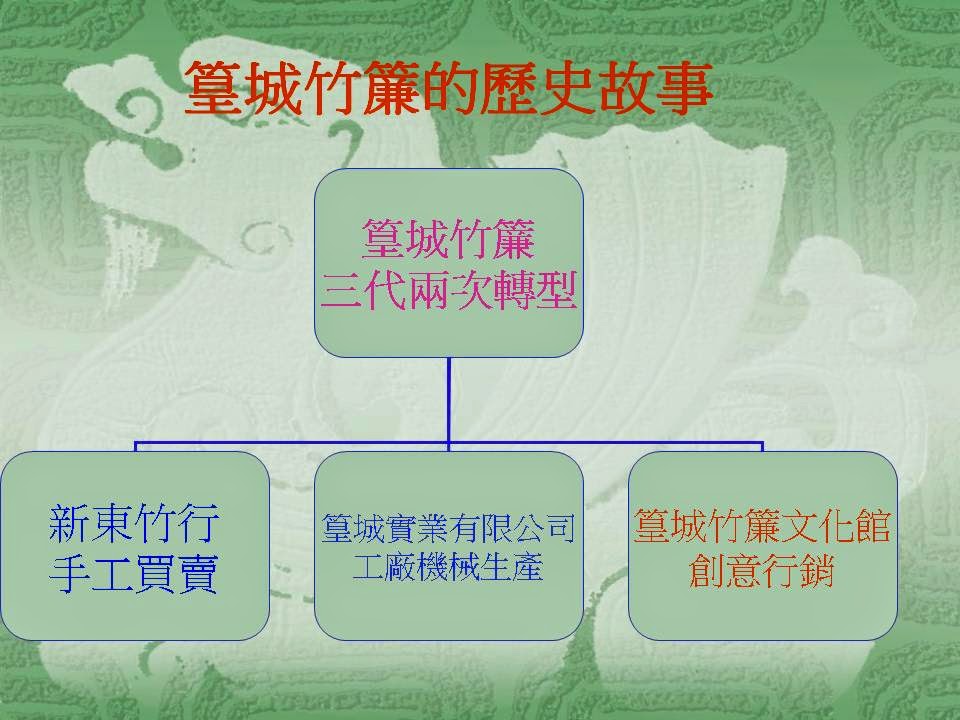 篁城竹簾的歷史故事

篁城竹簾
三代兩次轉型

新東竹行
手工買賣

篁城實業有限公司
工廠機械生產

篁城竹簾文化館
創意行銷